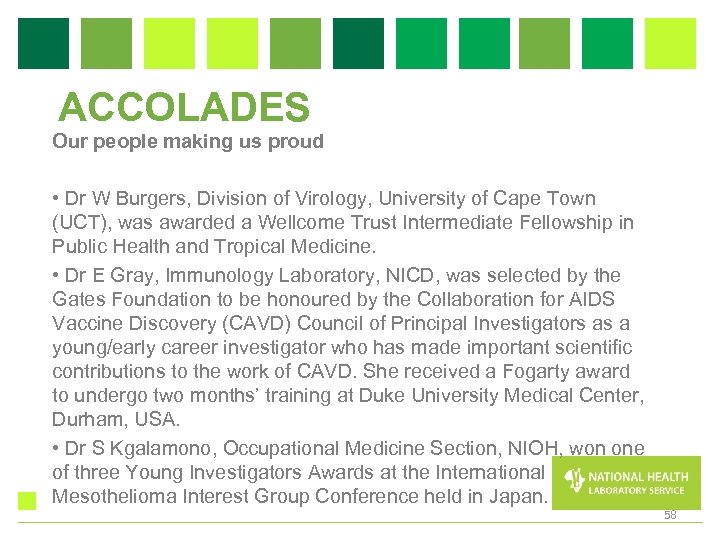 ACCOLADES

Our people making us proud

• Dr W Burgers, Division of Virology, University of Cape Town (UCT), was awarded a Wellcome Trust Intermediate Fellowship in Public Health and Tropical Medicine.

• Dr E Gray, Immunology Laboratory, NICD, was selected by the Gates Foundation to be honoured by the Collaboration for AIDS Vaccine Discovery (CAVD) Council of Principal Investigators as a young/early career investigator who has made important scientific contributions to the work of CAVD. She received a Fogarty award to undergo two months' training at Duke University Medical Center, Durham, USA.

• Dr S Kgalamono, Occupational Medicine Section, NIOH, won one of three Young Investigators Awards at the International Mesothelioma Interest Group Conference held in Japan.

NATIONAL HEALTH LABORATORY SERVICE

58